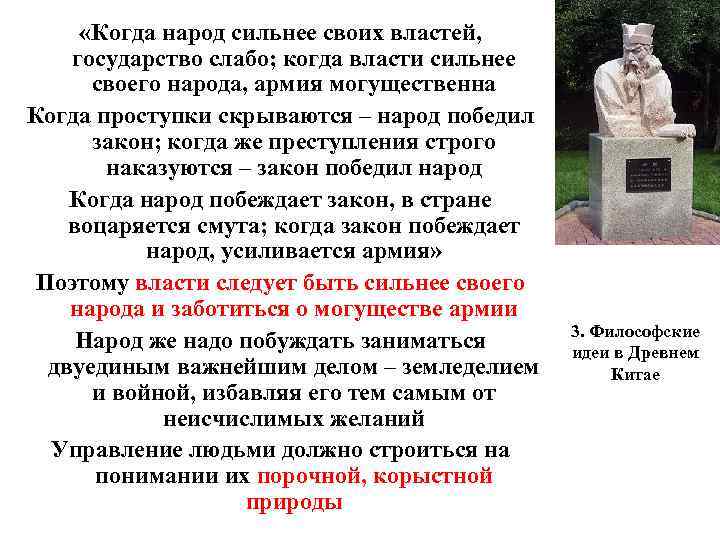 «Когда народ сильнее своих властей, государство слабо; когда власти сильнее своего народа, армия могущественна

Когда проступки скрываются – народ победил закон; когда же преступления строго наказуются – закон победил народ

Когда народ побеждает закон, в стране воцаряется смута; когда закон побеждает народ, усиливается армия»

Поэтому власти следует быть сильнее своего народа и заботиться о могуществе армии

Народ же надо побуждать заниматься двуединым важнейшим делом – земледелием и войной, избавляя его тем самым от неисчислимых желаний

Управление людьми должно строиться на понимании их порочной, корыстной природы

3. Философские идеи в Древнем Китае